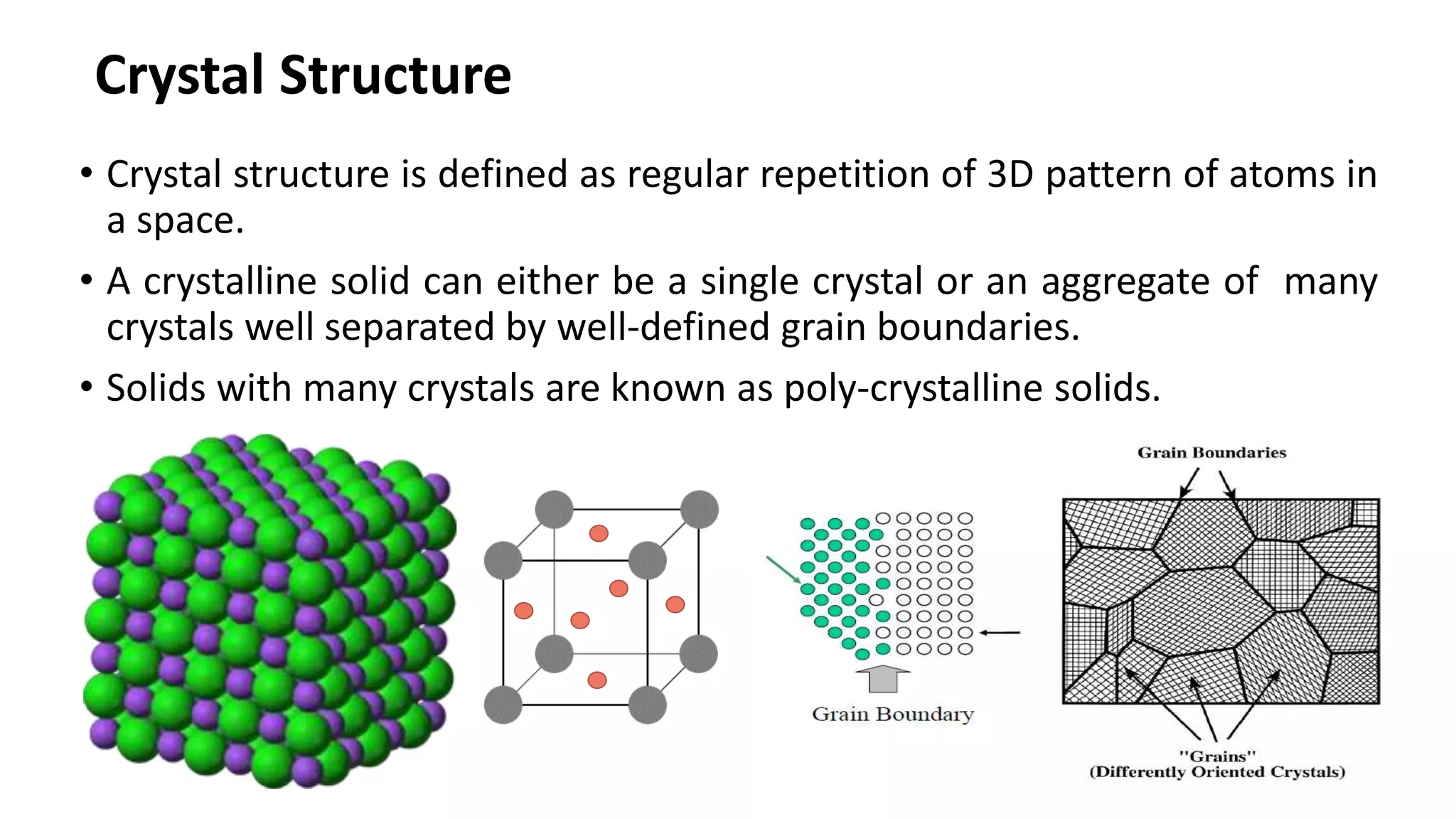 Crystal Structure

• Crystal structure is defined as regular repetition of 3D pattern of atoms in a space.

• A crystalline solid can either be a single crystal or an aggregate of many crystals well separated by well-defined grain boundaries.

• Solids with many crystals are known as poly-crystalline solids.

Grain Boundary

Grain Boundaries

"Grains"
(Differently Oriented Crystals)